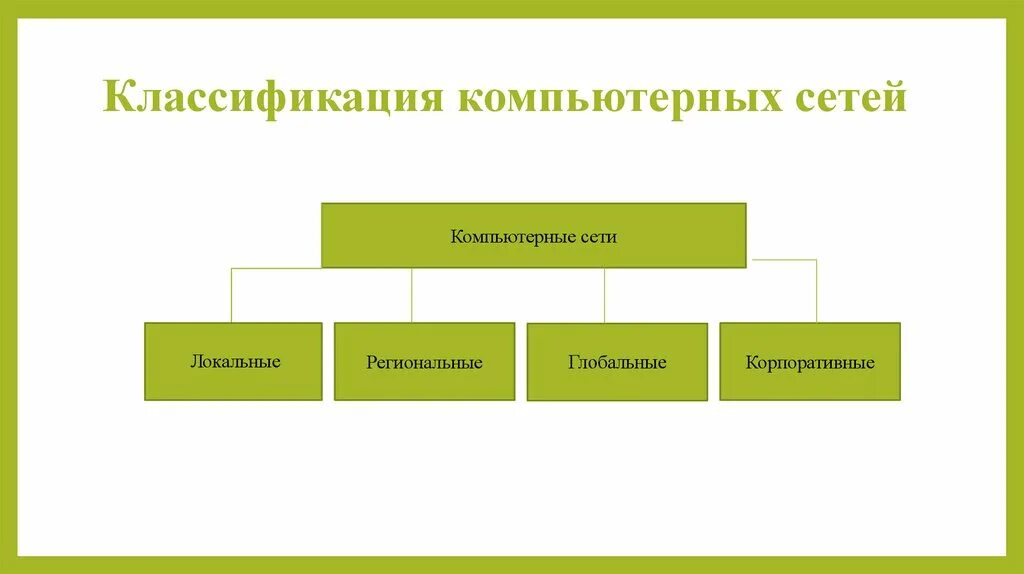 Классификация компьютерных сетей

Компьютерные сети

Локальные

Региональные

Глобальные

Корпоративные